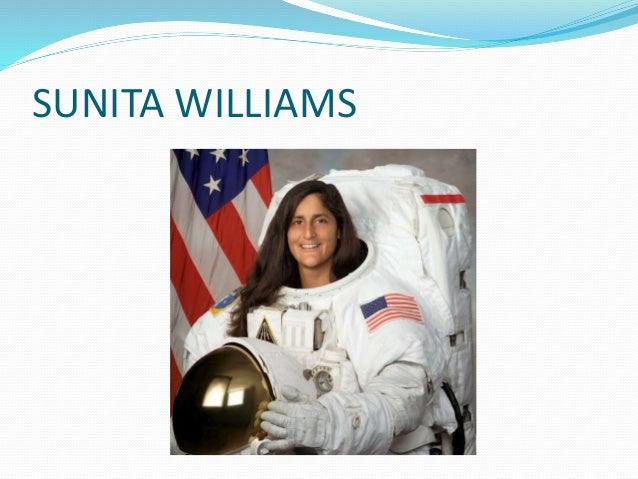 SUNITA WILLIAMS